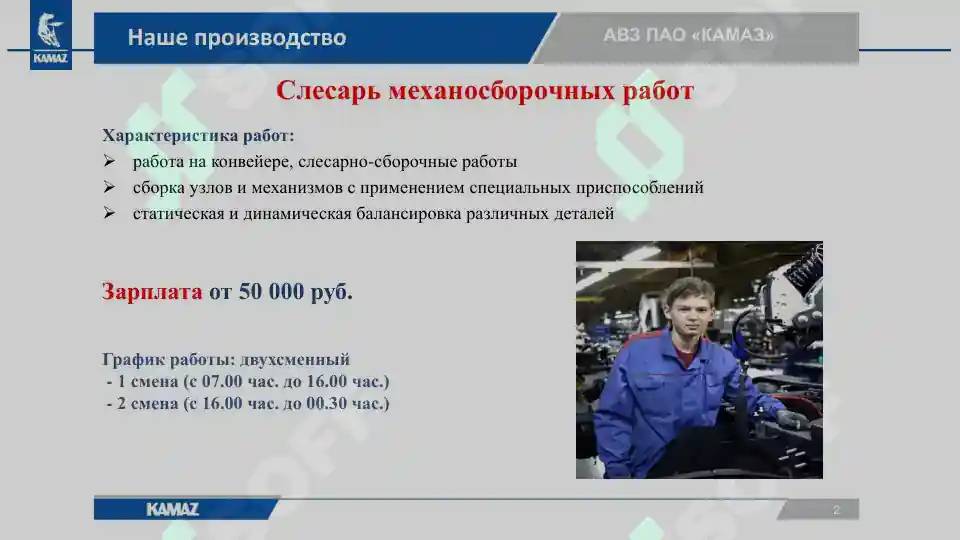 KAMAZ

Наше производство

АВЗ ПАО «КАМАЗ»

Слесарь механосборочных работ

Характеристика работ:
➢ работа на конвейере, слесарно-сборочные работы
➢ сборка узлов и механизмов с применением специальных приспособлений
➢ статическая и динамическая балансировка различных деталей

Зарплата от 50 000 руб.

График работы: двухсменный
- 1 смена (с 07.00 час. до 16.00 час.)
- 2 смена (с 16.00 час. до 00.30 час.)

KAMAZ

2